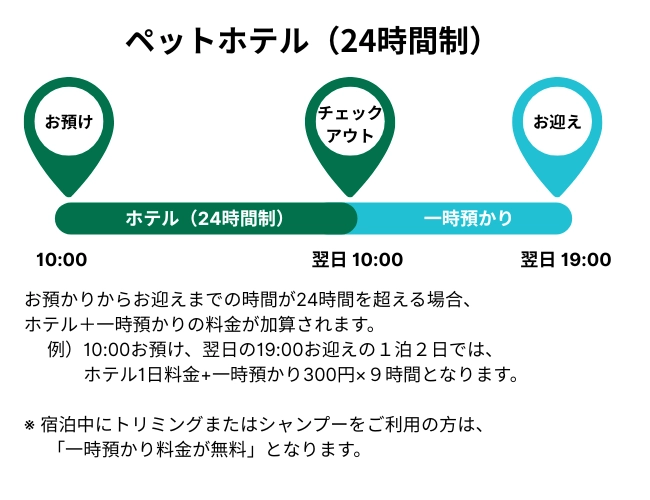 ペットホテル（24時間制）

お預け

チェックアウト

お迎え

ホテル（24時間制）

一時預かり

10:00

翌日 10:00

翌日 19:00

お預かりからお迎えまでの時間が24時間を超える場合、ホテル＋一時預かりの料金が加算されます。

例）10:00お預け、翌日の19:00お迎えの１泊２日では、ホテル1日料金+一時預かり300円×９時間となります。

※ 宿泊中にトリミングまたはシャンプーをご利用の方は、「一時預かり料金が無料」となります。